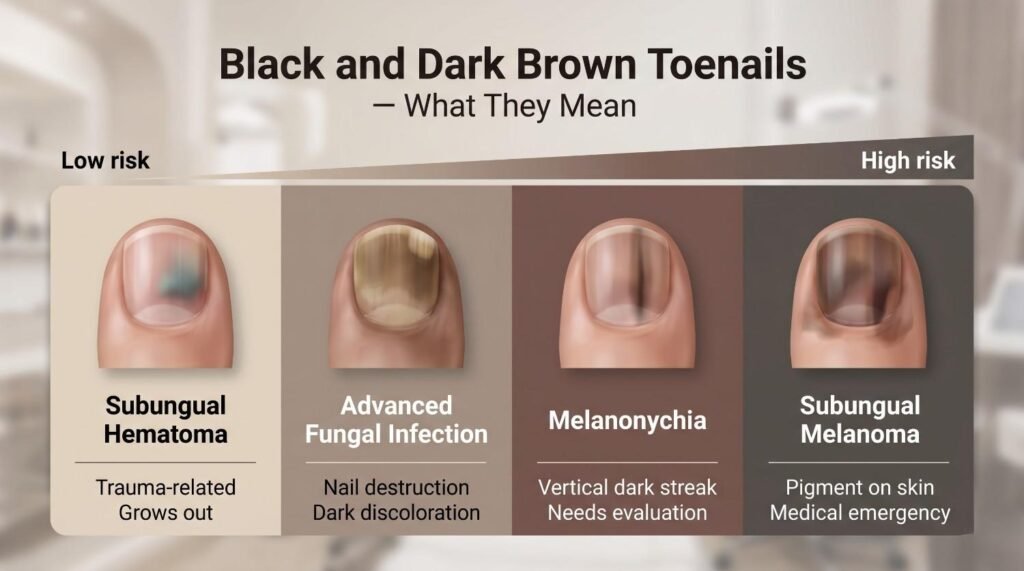 Black and Dark Brown Toenails
— What They Mean

Low risk

High risk

Subungual Hematoma

Trauma-related
Grows out

Advanced Fungal Infection

Nail destruction
Dark discoloration

Melanonychia

Vertical dark streak
Needs evaluation

Subungual Melanoma

Pigment on skin
Medical emergency